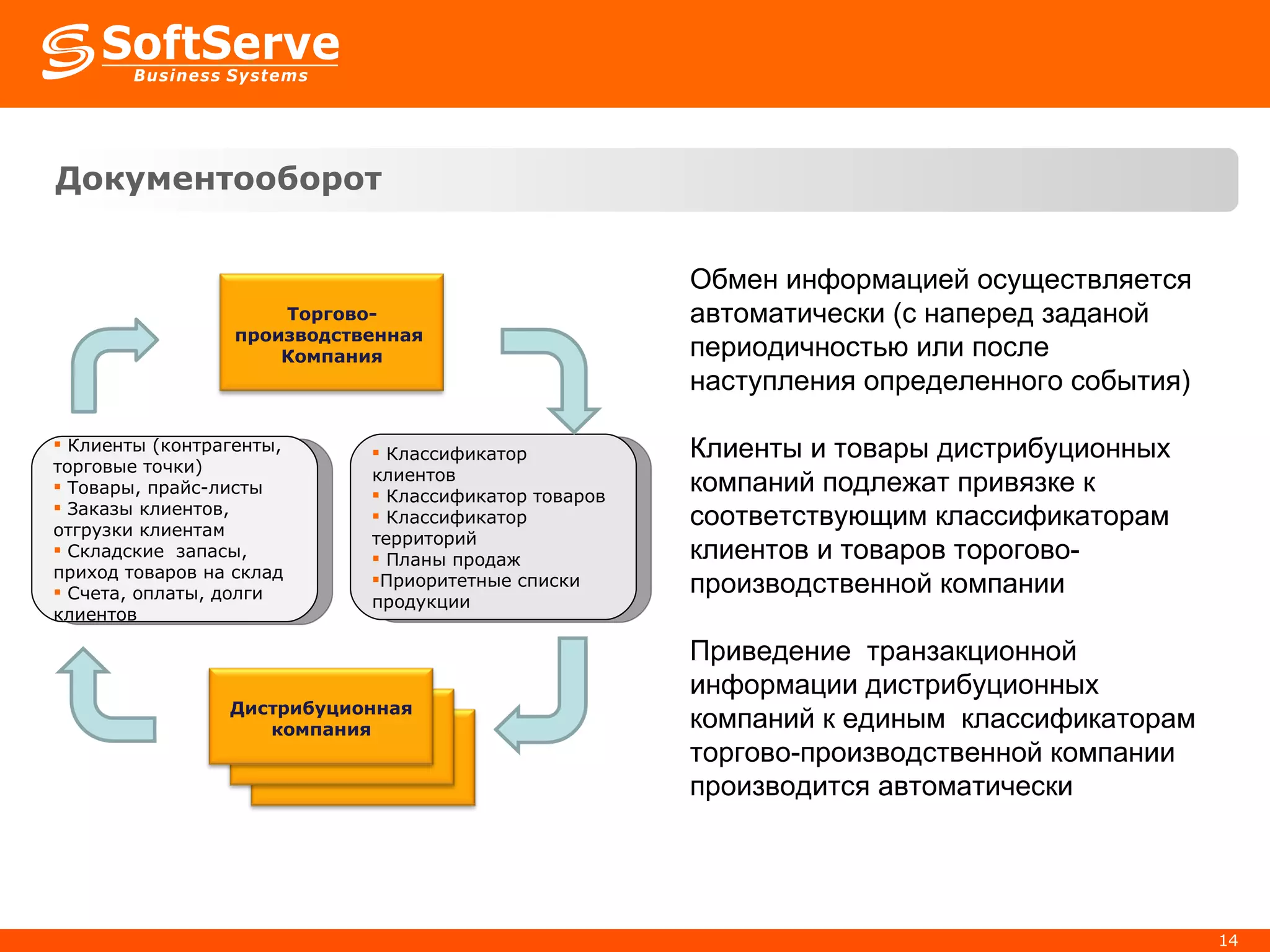 SoftServe
Business Systems

Документооборот

Торгово-производственная Компания

▪ Клиенты (контрагенты, торговые точки)
▪ Товары, прайс-листы
▪ Заказы клиентов, отгрузки клиентам
▪ Складские запасы, приход товаров на склад
▪ Счета, оплаты, долги клиентов

▪ Классификатор клиентов
▪ Классификатор товаров
▪ Классификатор территорий
▪ Планы продаж
▪Приоритетные списки продукции

Дистрибуционная компания

Обмен информацией осуществляется автоматически (с наперед заданой периодичностью или после наступления определенного события)

Клиенты и товары дистрибуционных компаний подлежат привязке к соответствующим классификаторам клиентов и товаров торогово-производственной компании

Приведение транзакционной информации дистрибуционных компаний к единым классификаторам торгово-производственной компании производится автоматически

14